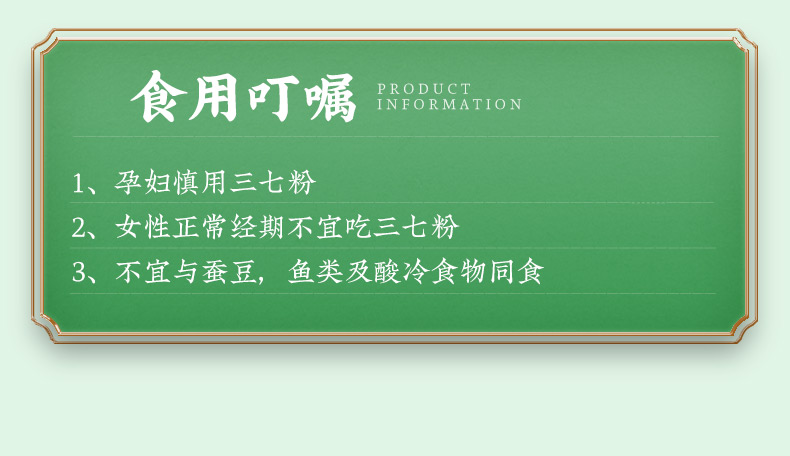 食用叮嘱 PRODUCT INFORMATION

1、孕妇慎用三七粉

2、女性正常经期不宜吃三七粉

3、不宜与蚕豆，鱼类及酸冷食物同食